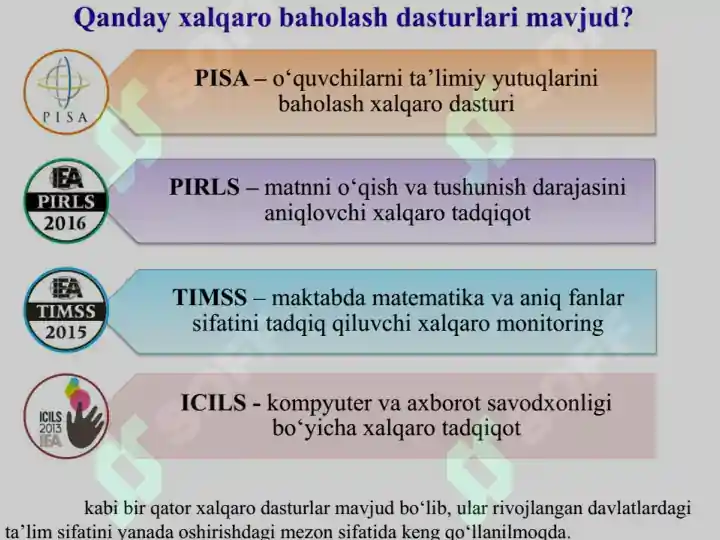 Qanday xalqaro baholash dasturlari mavjud?

PISA

PISA – o‘quvchilarni ta’limiy yutuqlarini baholash xalqaro dasturi

IEA PIRLS 2016

PIRLS – matnni o‘qish va tushunish darajasini aniqlovchi xalqaro tadqiqot

IEA TIMSS 2015

TIMSS – maktabda matematika va aniq fanlar sifatini tadqiq qiluvchi xalqaro monitoring

ICILS 2013 IEA

ICILS - kompyuter va axborot savodxonligi bo‘yicha xalqaro tadqiqot

kabi bir qator xalqaro dasturlar mavjud bo‘lib, ular rivojlangan davlatlardagi ta’lim sifatini yanada oshirishdagi mezon sifatida keng qo‘llanilmoqda.